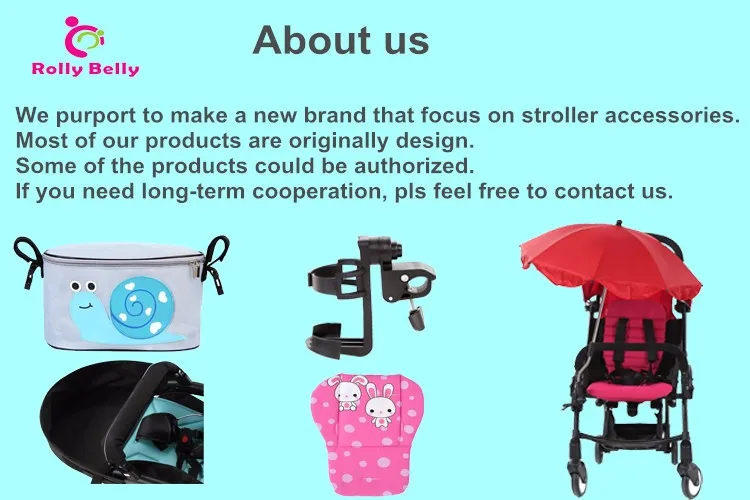 Rolly Belly

About us

We purport to make a new brand that focus on stroller accessories.
Most of our products are originally design.
Some of the products could be authorized.
If you need long-term cooperation, pls feel free to contact us.